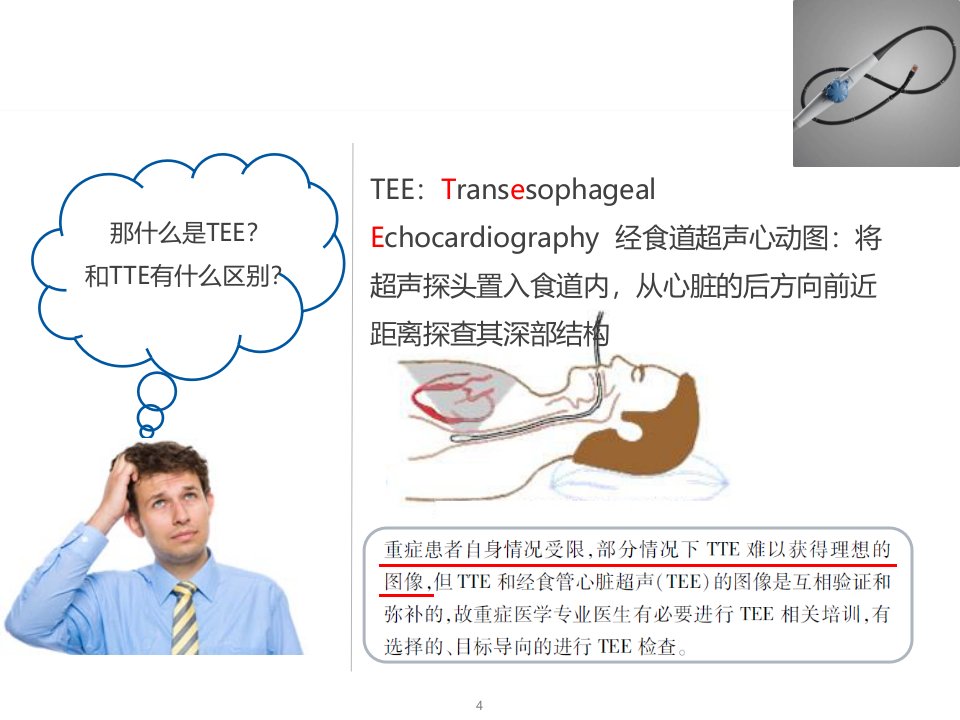 那什么是TEE？
和TTE有什么区别？

TEE：Transesophageal Echocardiography 经食道超声心动图：将超声探头置入食道内，从心脏的后方向前近距离探查其深部结构

重症患者自身情况受限，部分情况下 TTE 难以获得理想的图像，但 TTE 和经食管心脏超声（TEE）的图像是互相验证和弥补的，故重症医学专业医生有必要进行 TEE 相关培训，有选择的、目标导向的进行 TEE 检查。

4